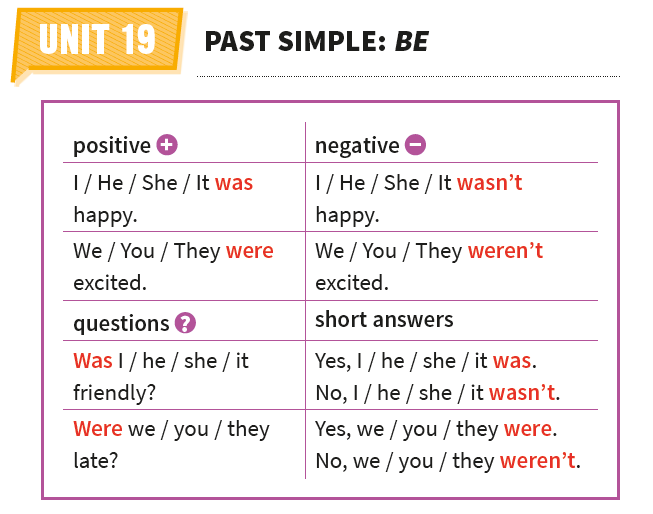 UNIT 19 PAST SIMPLE: BE

| positive + | negative − |
|---|---|
| I / He / She / It was happy. | I / He / She / It wasn't happy. |
| We / You / They were excited. | We / You / They weren't excited. |
| questions ? | short answers |
| Was I / he / she / it friendly? | Yes, I / he / she / it was. No, I / he / she / it wasn't. |
| Were we / you / they late? | Yes, we / you / they were. No, we / you / they weren't. |